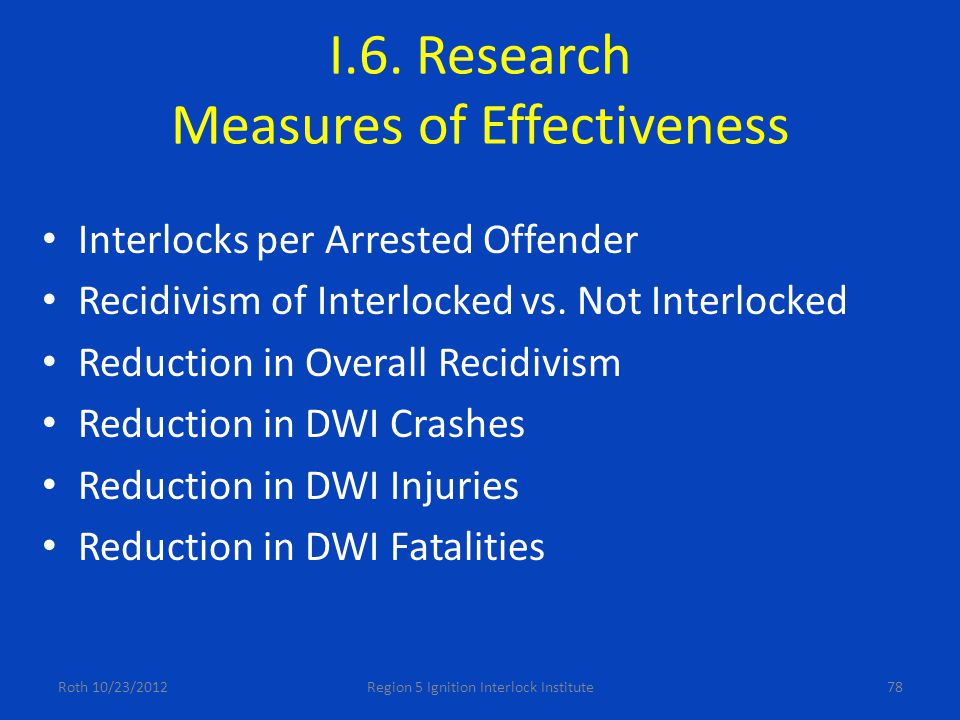 I.6. Research
Measures of Effectiveness

• Interlocks per Arrested Offender
• Recidivism of Interlocked vs. Not Interlocked
• Reduction in Overall Recidivism
• Reduction in DWI Crashes
• Reduction in DWI Injuries
• Reduction in DWI Fatalities

Roth 10/23/2012

Region 5 Ignition Interlock Institute

78